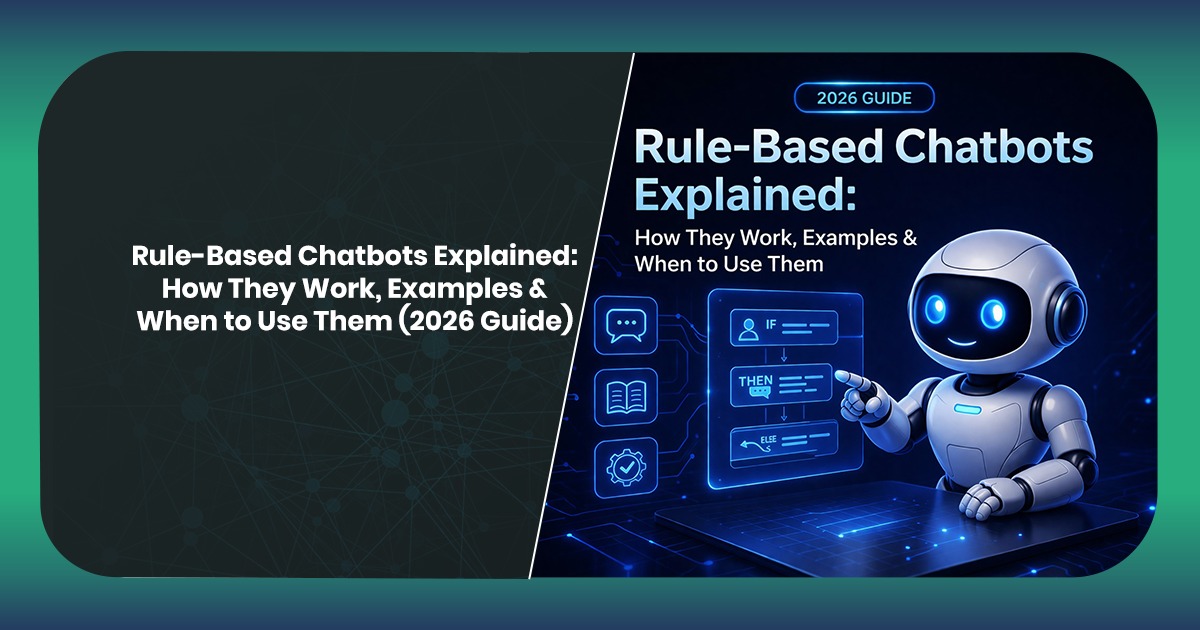 Rule-Based Chatbots Explained: How They Work, Examples & When to Use Them (2026 Guide)

2026 GUIDE

Rule-Based Chatbots Explained:

How They Work, Examples & When to Use Them

IF

THEN

ELSE